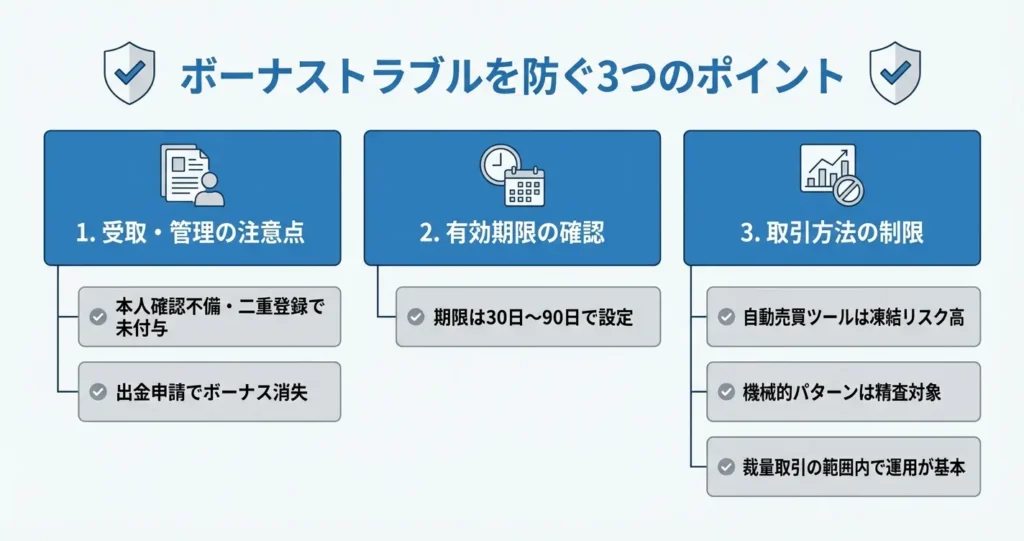 ボーナストラブルを防ぐ3つのポイント

1. 受取・管理の注意点

本人確認不備・二重登録で未付与

出金申請でボーナス消失

2. 有効期限の確認

期限は30日〜90日で設定

3. 取引方法の制限

自動売買ツールは凍結リスク高

機械的パターンは精査対象

裁量取引の範囲内で運用が基本